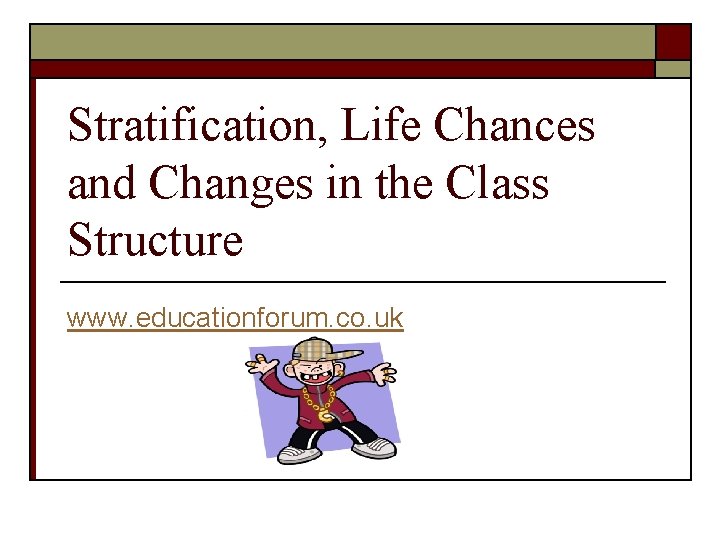 Stratification, Life Chances and Changes in the Class Structure

www.educationforum.co.uk